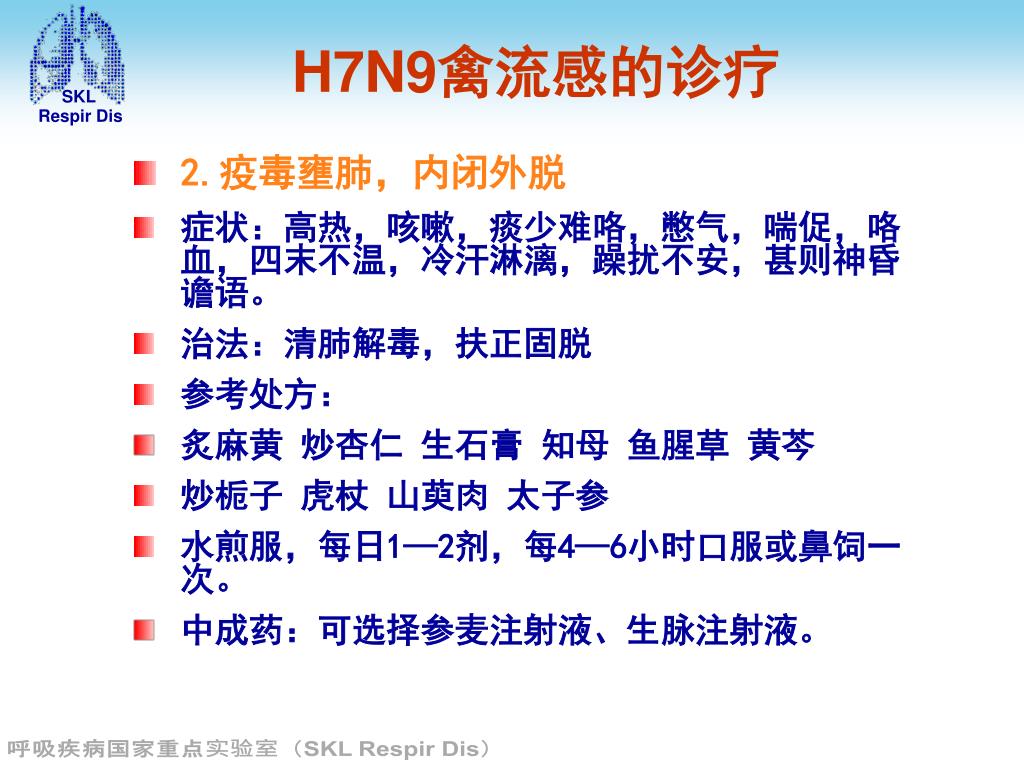 SKL
Respir Dis

H7N9禽流感的诊疗

2. 疫毒壅肺，内闭外脱

症状：高热，咳嗽，痰少难咯，憋气，喘促，咯血，四末不温，冷汗淋漓，躁扰不安，甚则神昏谵语。

治法：清肺解毒，扶正固脱

参考处方：

炙麻黄 炒杏仁 生石膏 知母 鱼腥草 黄芩

炒栀子 虎杖 山萸肉 太子参

水煎服，每日1—2剂，每4—6小时口服或鼻饲一次。

中成药：可选择参麦注射液、生脉注射液。

呼吸疾病国家重点实验室（SKL Respir Dis）